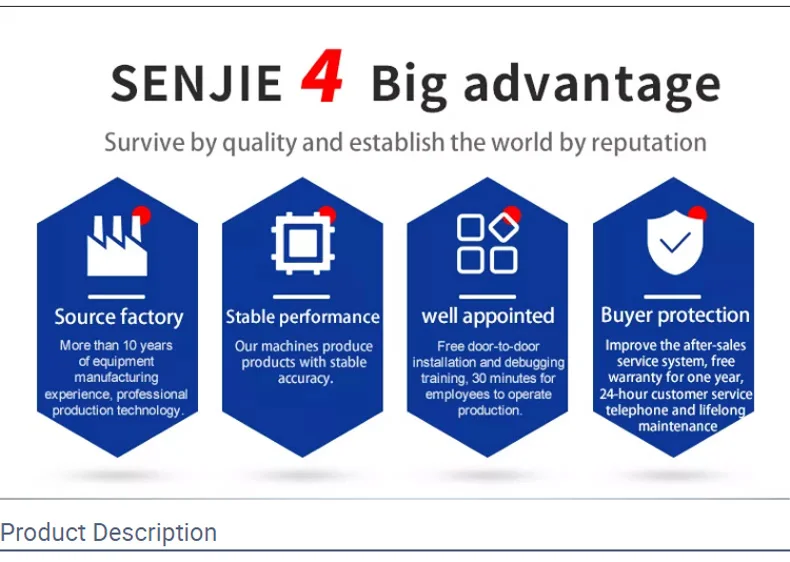 SENJIE 4 Big advantage

Survive by quality and establish the world by reputation

Source factory

More than 10 years of equipment manufacturing experience, professional production technology.

Stable performance

Our machines produce products with stable accuracy.

well appointed

Free door-to-door installation and debugging training, 30 minutes for employees to operate production.

Buyer protection

Improve the after-sales service system, free warranty for one year, 24-hour customer service telephone and lifelong maintenance

Product Description